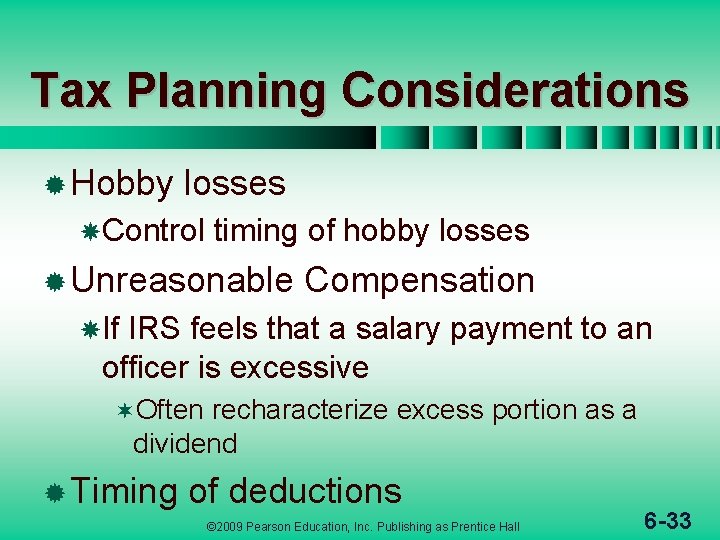 Tax Planning Considerations

Hobby losses

Control timing of hobby losses

Unreasonable Compensation

If IRS feels that a salary payment to an officer is excessive

Often recharacterize excess portion as a dividend

Timing of deductions

©2009 Pearson Education, Inc. Publishing as Prentice Hall

6-33